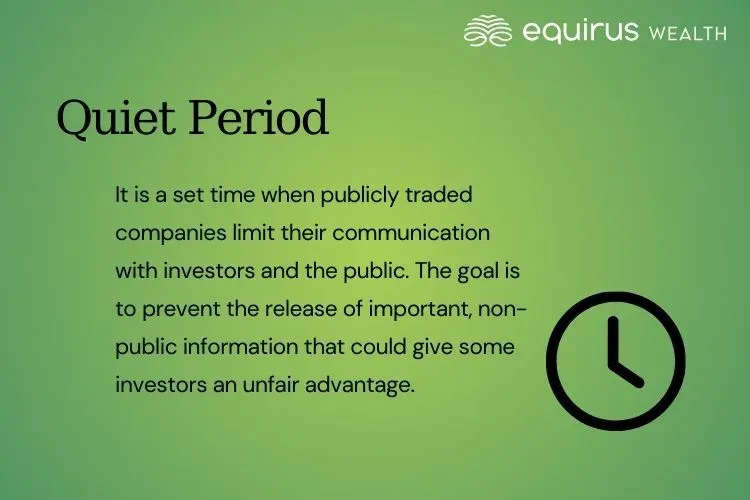 equirus WEALTH

Quiet Period

It is a set time when publicly traded companies limit their communication with investors and the public. The goal is to prevent the release of important, non-public information that could give some investors an unfair advantage.